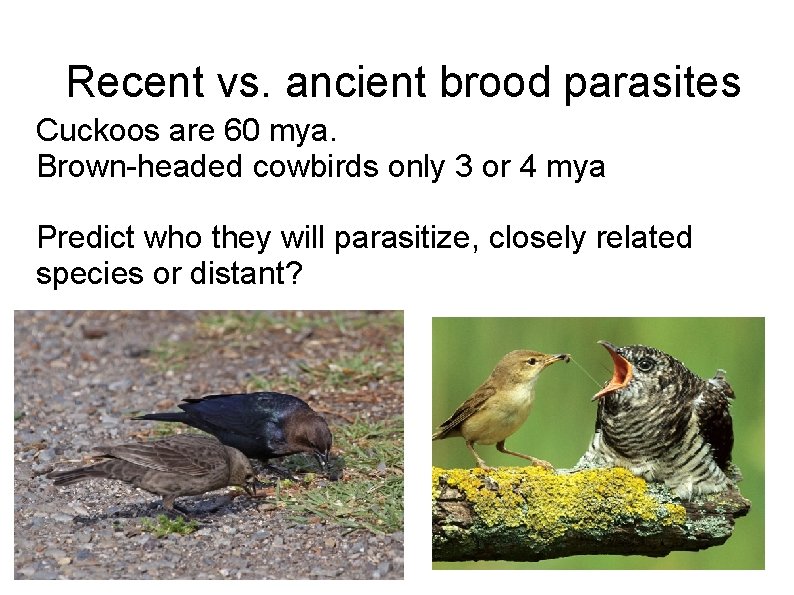 Recent vs. ancient brood parasites

Cuckoos are 60 mya.
Brown-headed cowbirds only 3 or 4 mya

Predict who they will parasitize, closely related species or distant?